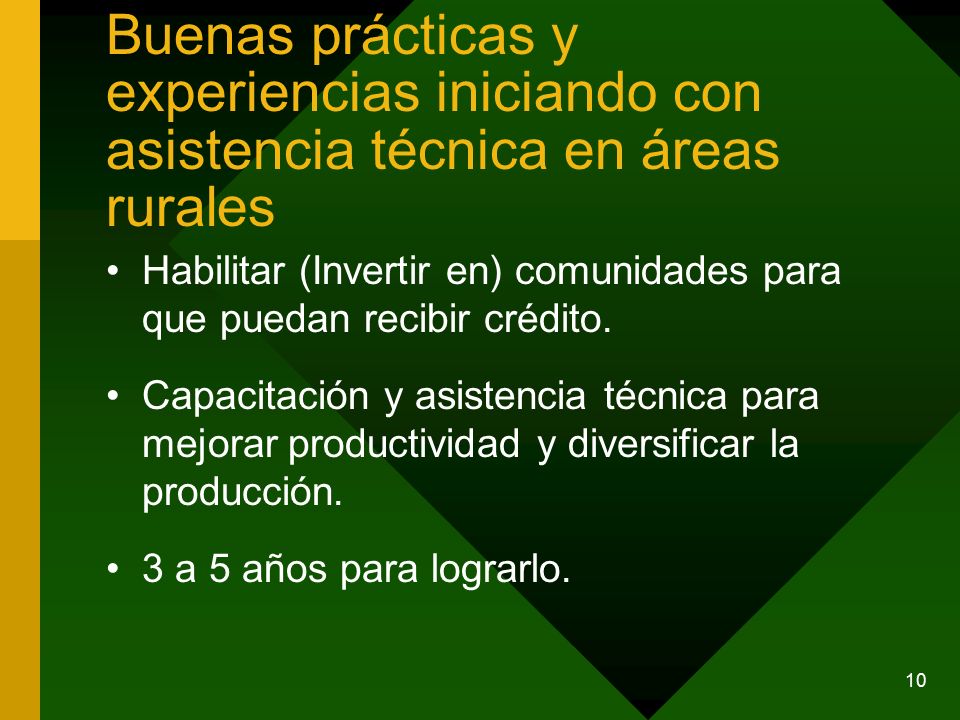 Buenas prácticas y experiencias iniciando con asistencia técnica en áreas rurales

• Habilitar (Invertir en) comunidades para que puedan recibir crédito.

• Capacitación y asistencia técnica para mejorar productividad y diversificar la producción.

• 3 a 5 años para lograrlo.

10